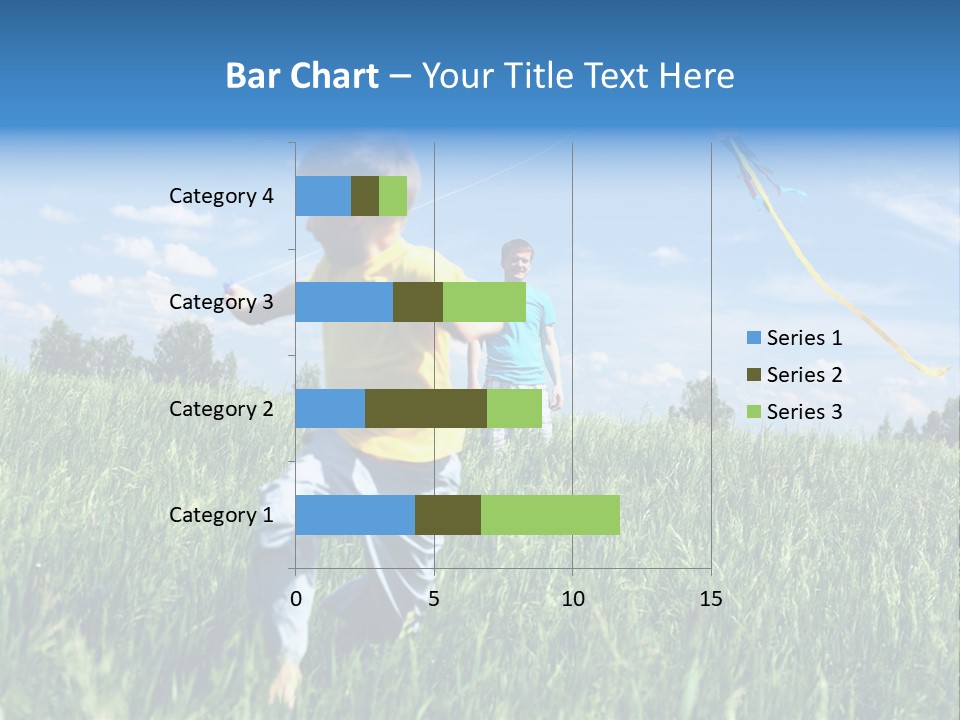 Bar Chart – Your Title Text Here

Category 4
Category 3
Category 2
Category 1

0
5
10
15

Series 1
Series 2
Series 3